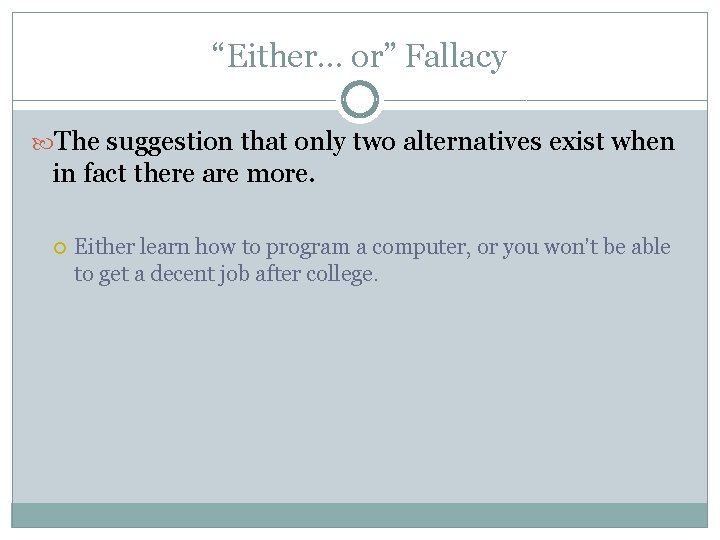 “Either… or” Fallacy

The suggestion that only two alternatives exist when in fact there are more.

Either learn how to program a computer, or you won't be able to get a decent job after college.